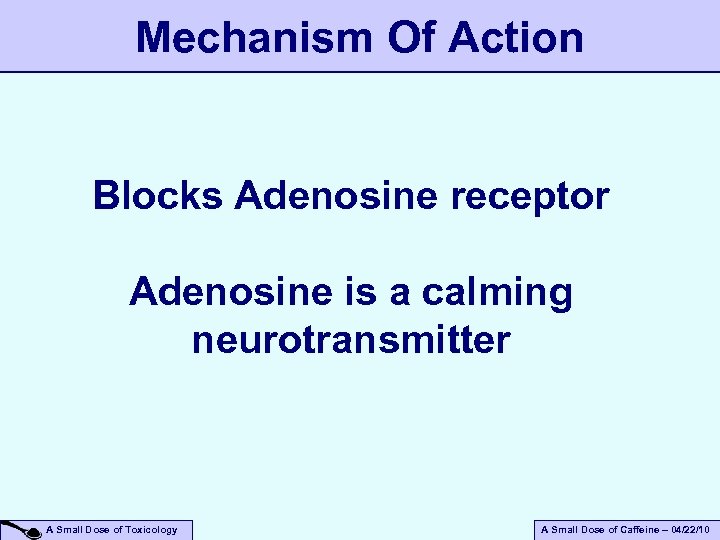 Mechanism Of Action

Blocks Adenosine receptor

Adenosine is a calming neurotransmitter

A Small Dose of Toxicology

A Small Dose of Caffeine – 04/22/10